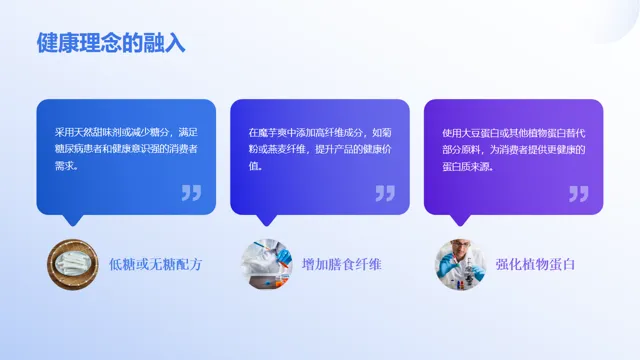 健康理念的融入

采用天然甜味剂或减少糖分，满足糖尿病患者和健康意识强的消费者需求。

低糖或无糖配方

在魔芋爽中添加高纤维成分，如菊粉或燕麦纤维，提升产品的健康价值。

增加膳食纤维

使用大豆蛋白或其他植物蛋白替代部分原料，为消费者提供更健康的蛋白质来源。

强化植物蛋白